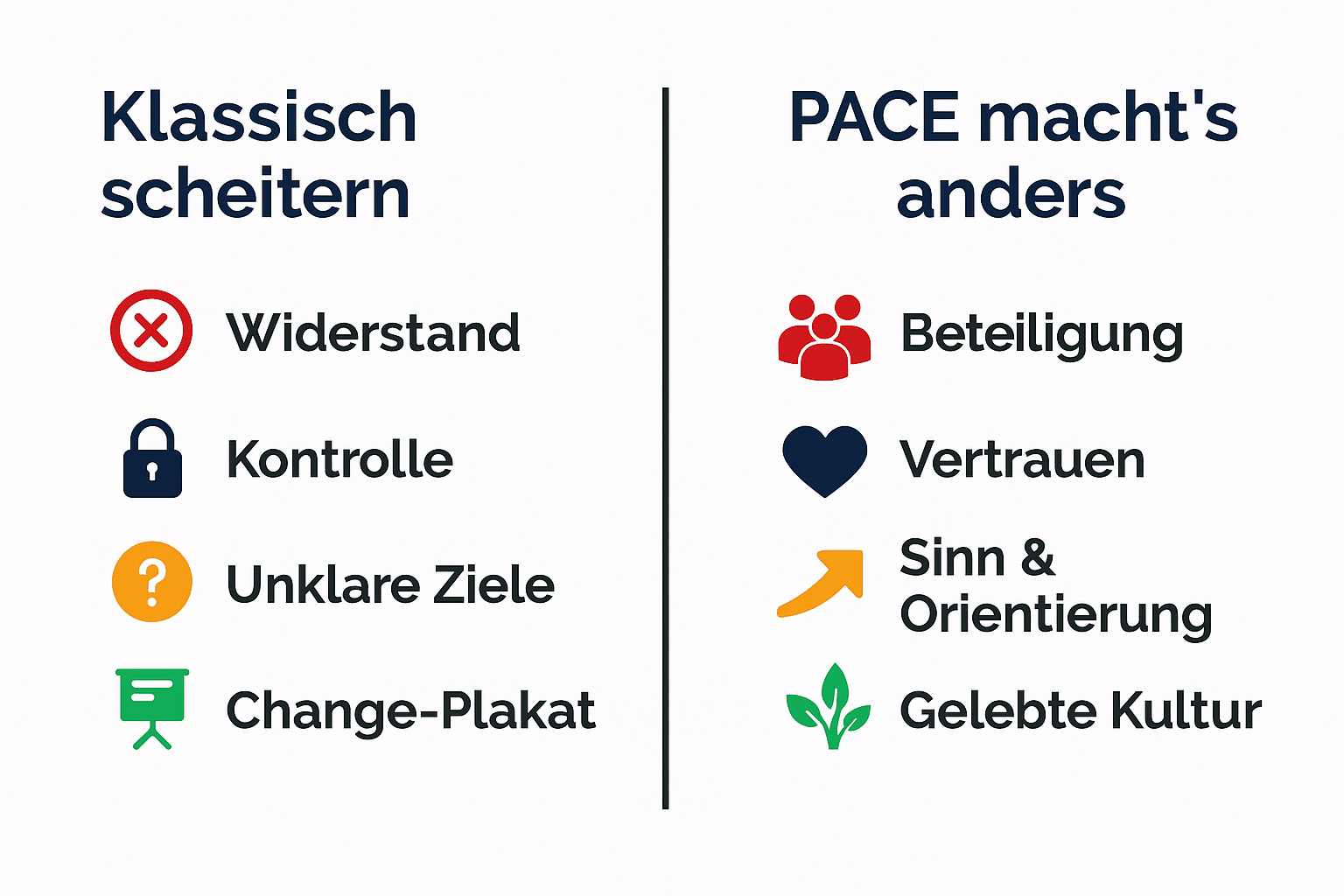 Klassisch scheitern

Widerstand

Kontrolle

Unklare Ziele

Change-Plakat

PACE macht's anders

Beteiligung

Vertrauen

Sinn & Orientierung

Gelebte Kultur